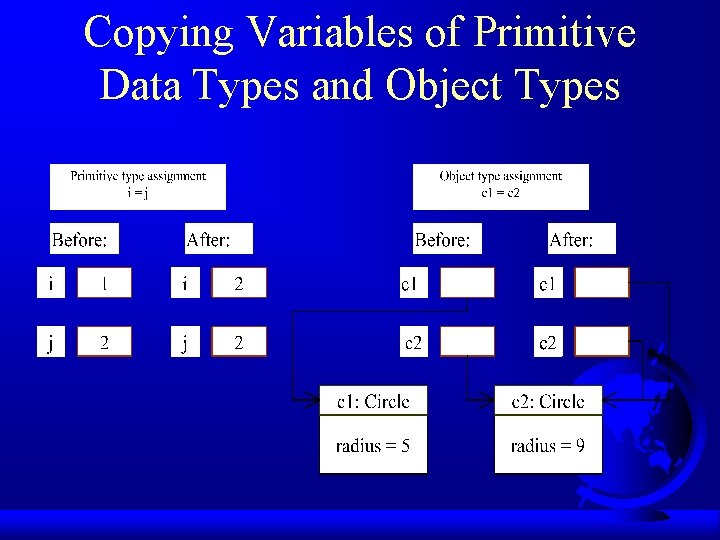 Copying Variables of Primitive Data Types and Object Types

Primitive type assignment
i = j

Before:

i 1

j 2

After:

i 2

j 2

Object type assignment
c1 = c2

Before:

c1

c2

After:

c1

c2

c1: Circle

radius = 5

c2: Circle

radius = 9